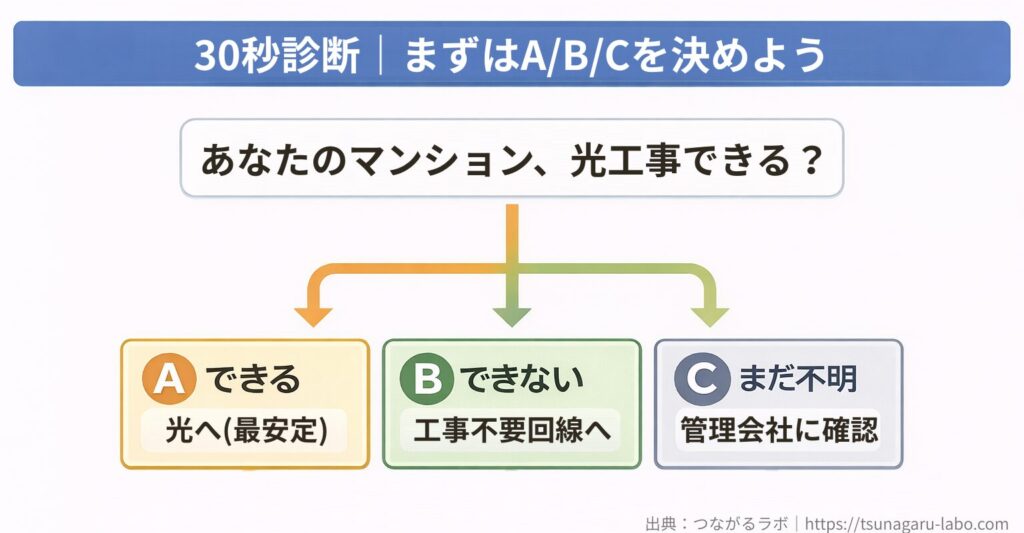 30秒診断｜まずはA/B/Cを決めよう

あなたのマンション、光工事できる？

A できる
光へ(最安定)

B できない
工事不要回線へ

C まだ不明
管理会社に確認

出典：つながるラボ｜https://tsunagaru-labo.com